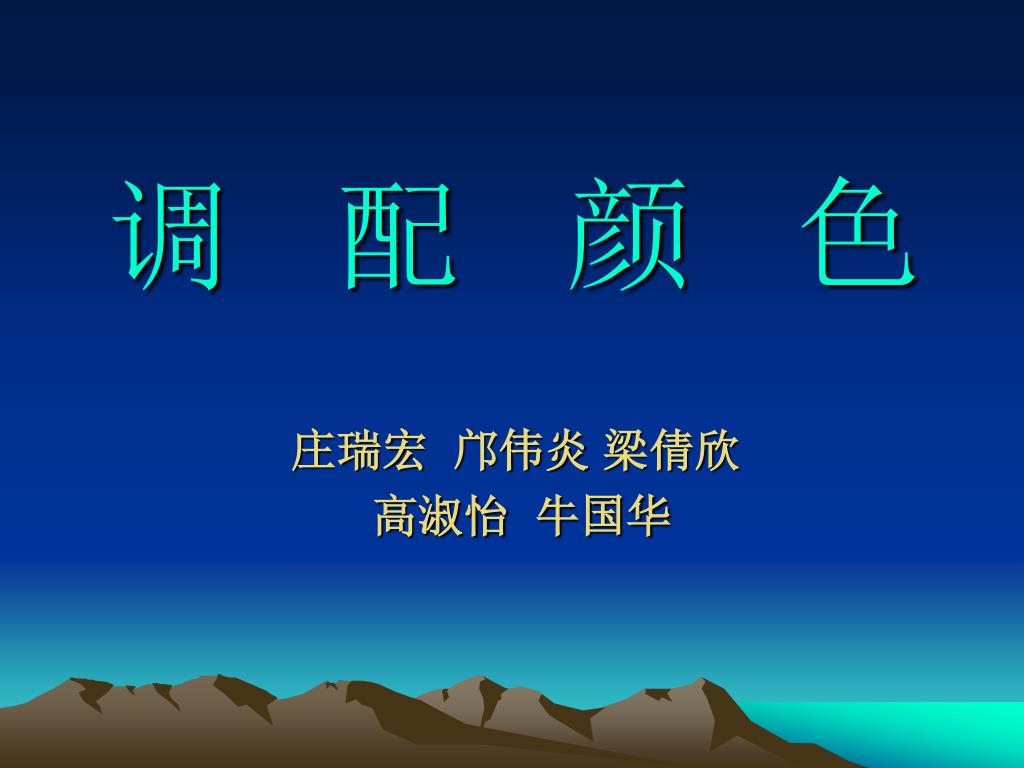 调 配 颜 色

庄瑞宏 邝伟炎 梁倩欣
高淑怡 牛国华